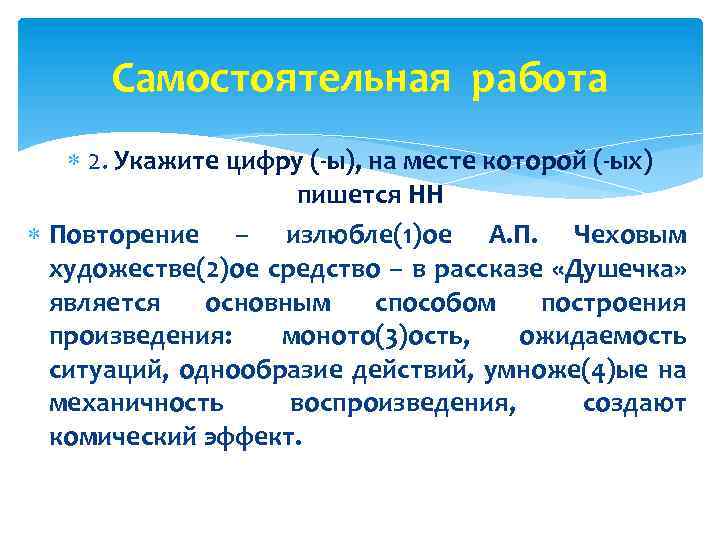 Самостоятельная работа

2. Укажите цифру (-ы), на месте которой (-ых) пишется НН

Повторение – излюбле(1)ое А.П. Чеховым художестве(2)ое средство – в рассказе «Душечка» является основным способом построения произведения: моното(3)ость, ожидаемость ситуаций, однообразие действий, умноже(4)ые на механичность воспроизведения, создают комический эффект.